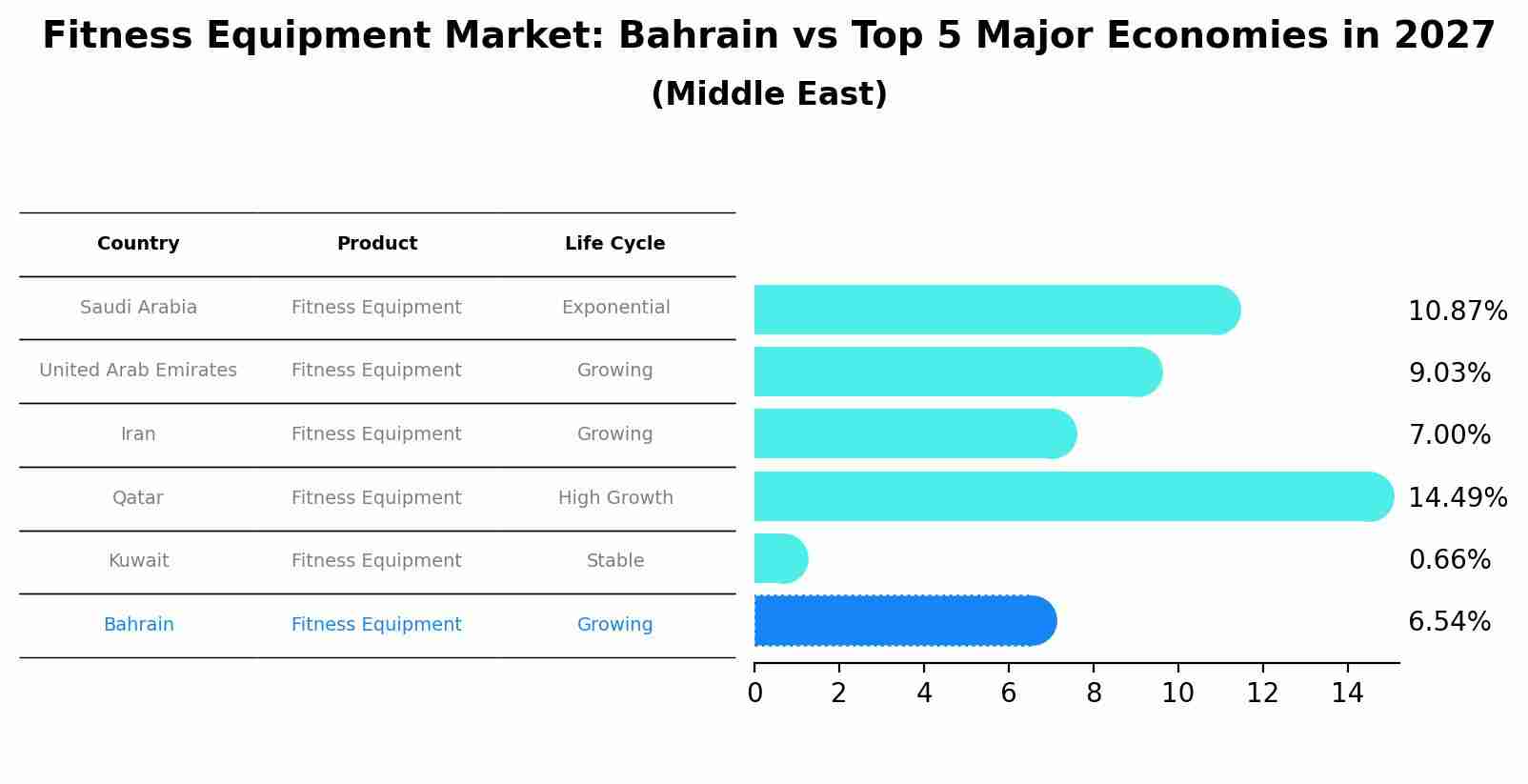 Fitness Equipment Market: Bahrain vs Top 5 Major Economies in 2027
(Middle East)

| Country | Product | Life Cycle |
|---|---|---|
| Saudi Arabia | Fitness Equipment | Exponential |
| United Arab Emirates | Fitness Equipment | Growing |
| Iran | Fitness Equipment | Growing |
| Qatar | Fitness Equipment | High Growth |
| Kuwait | Fitness Equipment | Stable |
| Bahrain | Fitness Equipment | Growing |

10.87%
9.03%
7.00%
14.49%
0.66%
6.54%

0 2 4 6 8 10 12 14